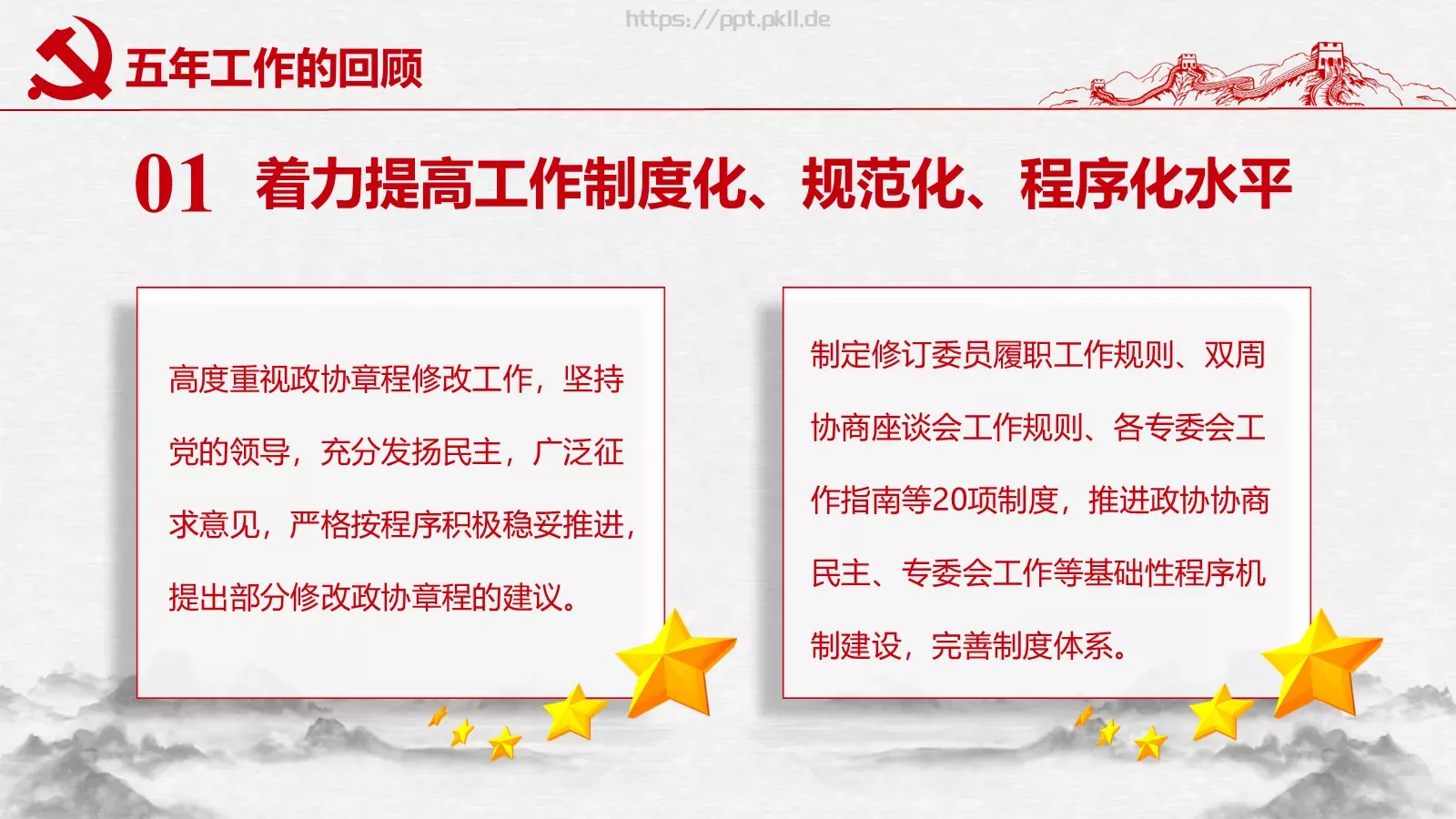 https://ppt.pkll.de

五年工作的回顾

01 着力提高工作制度化、规范化、程序化水平

高度重视政协章程修改工作，坚持党的领导，充分发扬民主，广泛征求意见，严格按程序积极稳妥推进，提出部分修改政协章程的建议。

制定修订委员履职工作规则、双周协商座谈会工作规则、各专委会工作指南等20项制度，推进政协协商民主、专委会工作等基础性程序机制建设，完善制度体系。